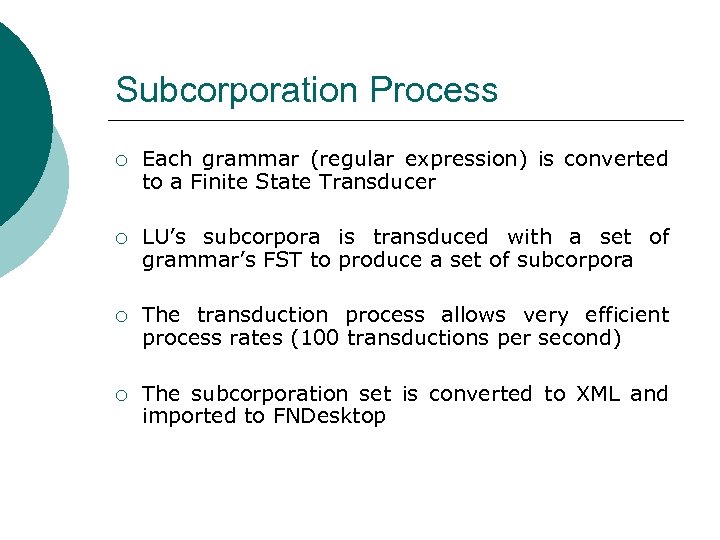 Subcorporation Process

○ Each grammar (regular expression) is converted to a Finite State Transducer

○ LU's subcorpora is transduced with a set of grammar's FST to produce a set of subcorpora

○ The transduction process allows very efficient process rates (100 transductions per second)

○ The subcorporation set is converted to XML and imported to FNDesktop